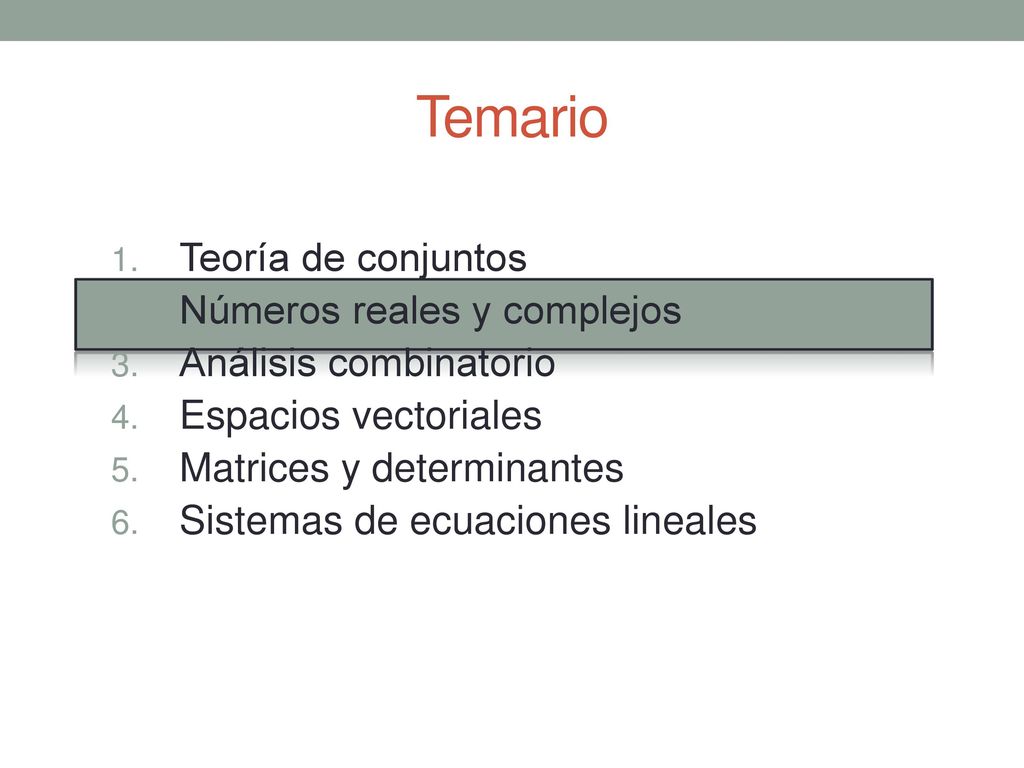 Temario

1. Teoría de conjuntos
Números reales y complejos
3. Análisis combinatorio
4. Espacios vectoriales
5. Matrices y determinantes
6. Sistemas de ecuaciones lineales